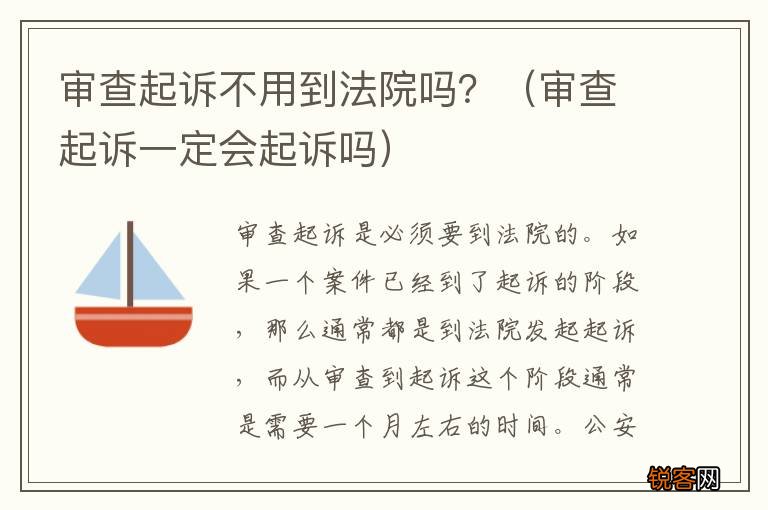 审查起诉不用到法院吗？（审查起诉一定会起诉吗）

审查起诉是必须要到法院的。如果一个案件已经到了起诉的阶段，那么通常都是到法院发起起诉，而从审查到起诉这个阶段通常是需要一个月左右的时间。公安

锐客网